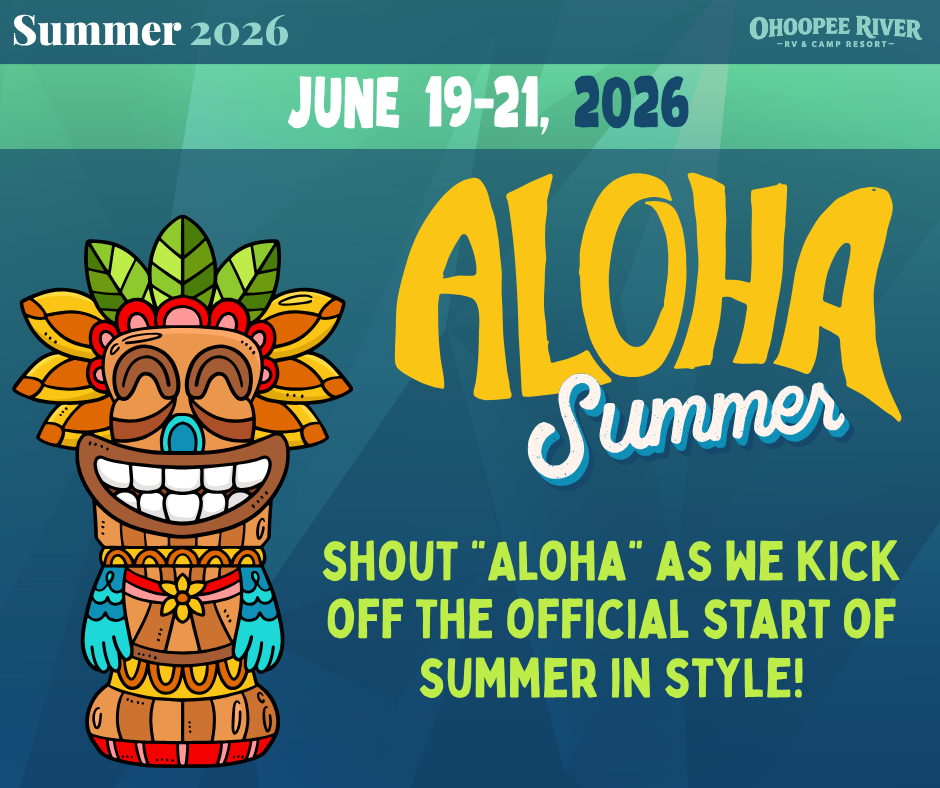 Summer 2026

OHOOPEE RIVER
RV & CAMP RESORT

JUNE 19-21, 2026

ALOHA
Summer

SHOUT "ALOHA" AS WE KICK OFF THE OFFICIAL START OF SUMMER IN STYLE!